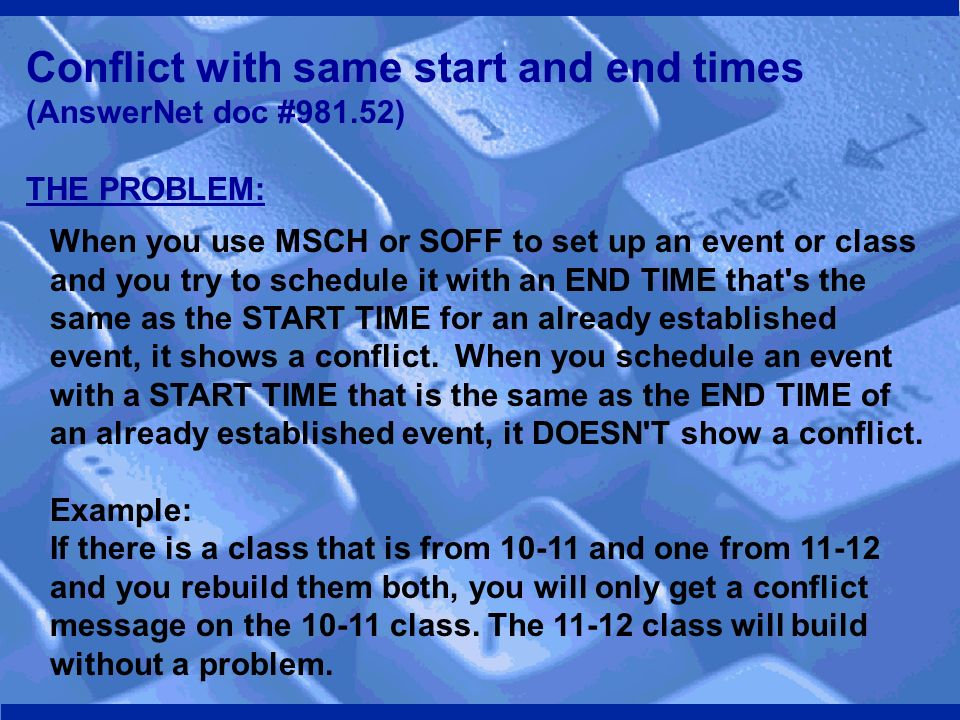 Conflict with same start and end times
(AnswerNet doc #981.52)

THE PROBLEM:

When you use MSCH or SOFF to set up an event or class and you try to schedule it with an END TIME that's the same as the START TIME for an already established event, it shows a conflict. When you schedule an event with a START TIME that is the same as the END TIME of an already established event, it DOESN'T show a conflict.

Example:
If there is a class that is from 10-11 and one from 11-12 and you rebuild them both, you will only get a conflict message on the 10-11 class. The 11-12 class will build without a problem.